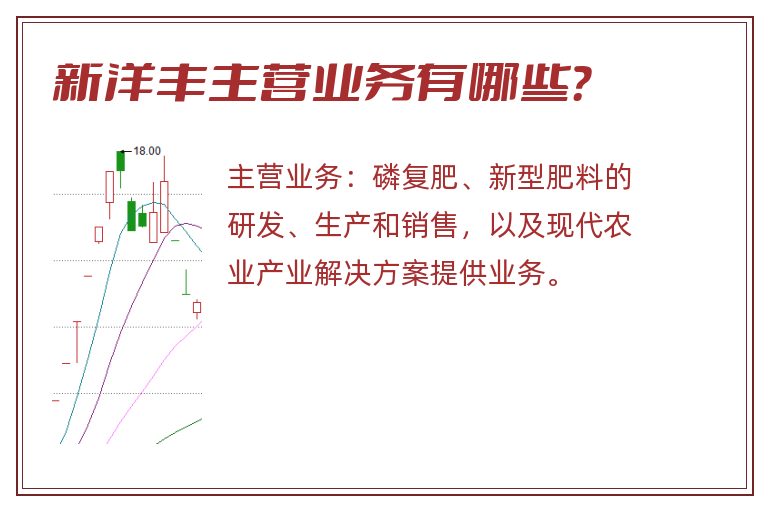 新洋丰主营业务有哪些?

18.00

主营业务：磷复肥、新型肥料的研发、生产和销售，以及现代农业产业解决方案提供业务。